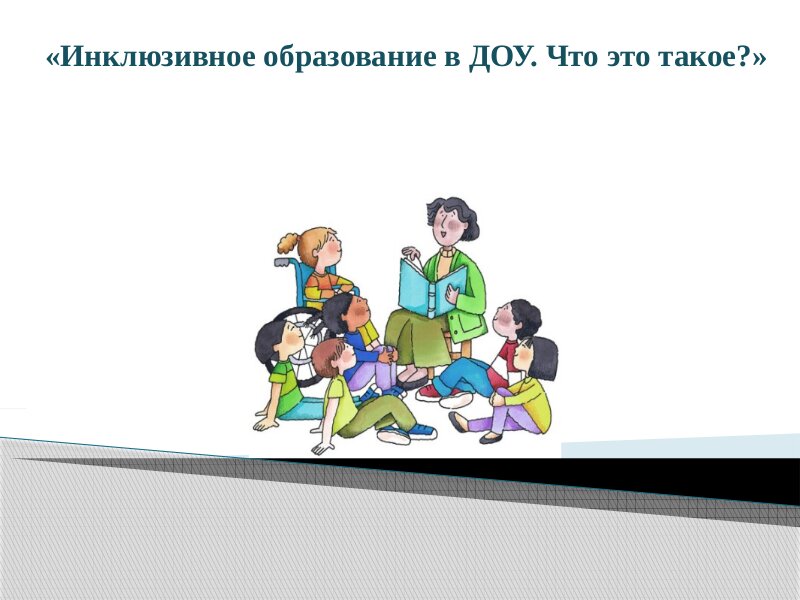 «Инклюзивное образование в ДОУ. Что это такое?»